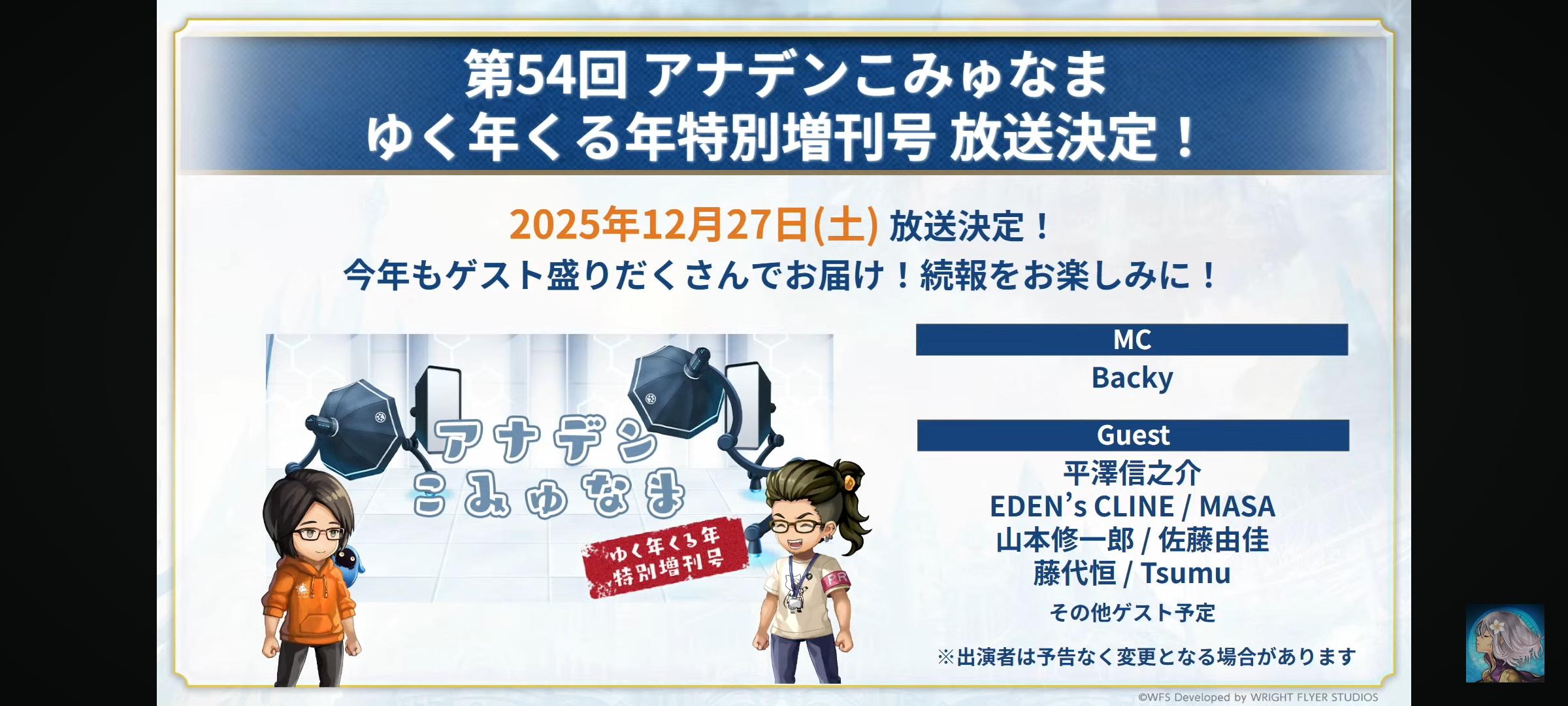 第54回 アナデンこみゅなま
ゆく年くる年特別増刊号 放送決定！

2025年12月27日(土) 放送決定！
今年もゲスト盛りだくさんでお届け！続報をお楽しみに！

アナデン
こみゅなま
ゆく年くる年
特別増刊号

MC
Backy

Guest
平澤信之介
EDEN's CLINE / MASA
山本修一郎 / 佐藤由佳
藤代恒 / Tsumu
その他ゲスト予定

※出演者は予告なく変更となる場合があります

©WFS Developed by WRIGHT FLYER STUDIOS